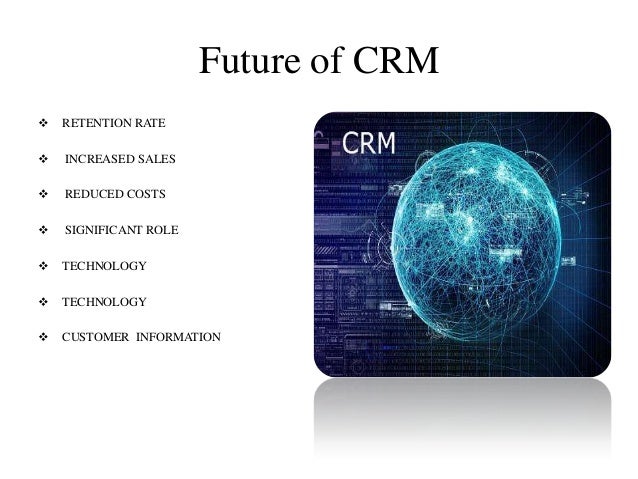 Future of CRM

❖ RETENTION RATE

❖ INCREASED SALES

❖ REDUCED COSTS

❖ SIGNIFICANT ROLE

❖ TECHNOLOGY

❖ TECHNOLOGY

❖ CUSTOMER INFORMATION

CRM